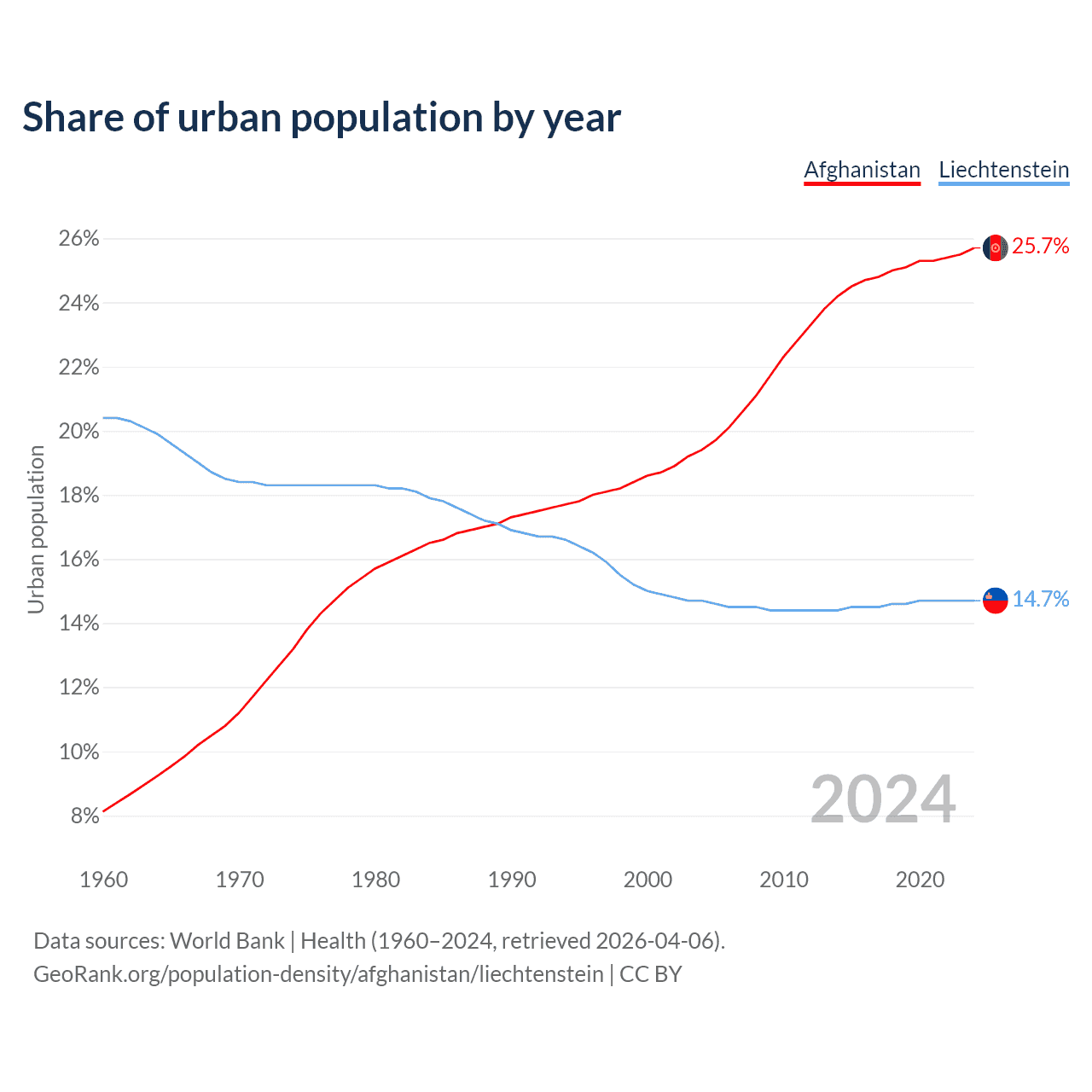 Share of urban population by year

Afghanistan Liechtenstein

26%
24%
22%
20%
18%
16%
14%
12%
10%
8%

Urban population

25.7%
14.7%

2024

1960 1970 1980 1990 2000 2010 2020

Data sources: World Bank | Health (1960–2024, retrieved 2026-04-06).
GeoRank.org/population-density/afghanistan/liechtenstein | CC BY